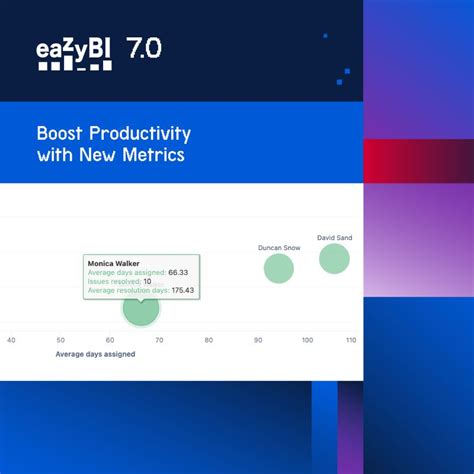 eazyBI 7.0

Boost Productivity with New Metrics

David Sand
Duncan Snow

Monica Walker
Average days assigned: 66.33
Issues resolved: 10
Average resolution days: 175.43

40 50 60 70 80 90 100 110
Average days assigned